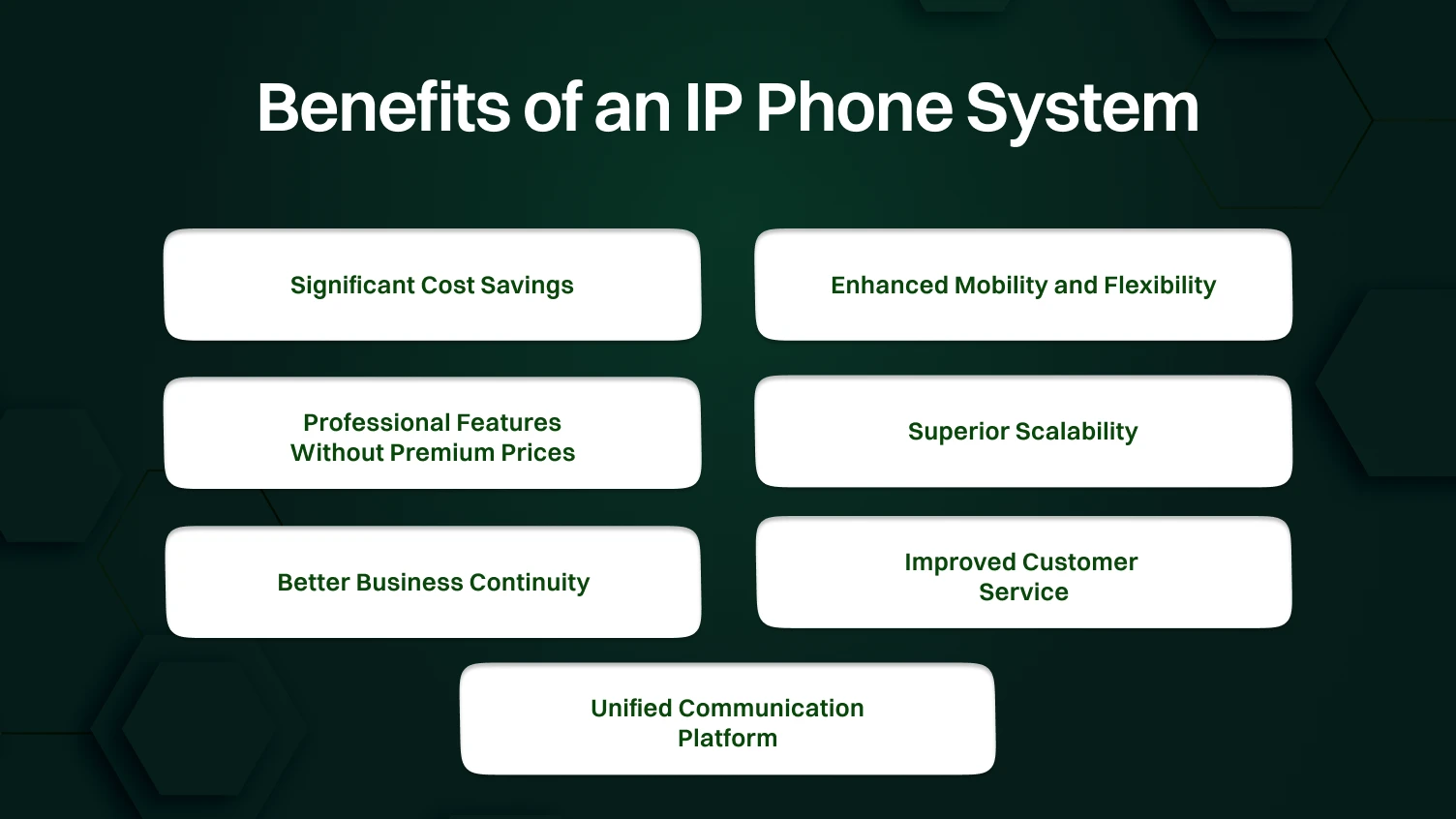 Benefits of an IP Phone System

Significant Cost Savings

Enhanced Mobility and Flexibility

Professional Features Without Premium Prices

Superior Scalability

Better Business Continuity

Improved Customer Service

Unified Communication Platform